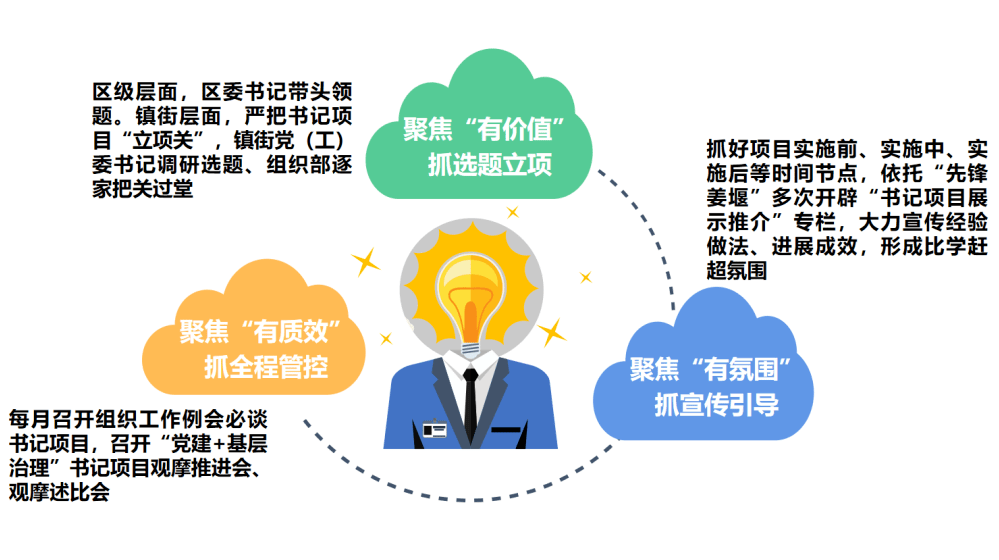 区级层面，区委书记带头领题。镇街层面，严把书记项目“立项关”，镇街党（工）委书记调研选题、组织部逐家把关过堂

聚焦“有价值”
抓选题立项

抓好项目实施前、实施中、实施后等时间节点，依托“先锋姜堰”多次开辟“书记项目展示推介”专栏，大力宣传经验做法、进展成效，形成比学赶超氛围

聚焦“有质效”
抓全程管控

聚焦“有氛围”
抓宣传引导

每月召开组织工作例会必谈书记项目，召开“党建+基层治理”书记项目观摩推进会、观摩述比会